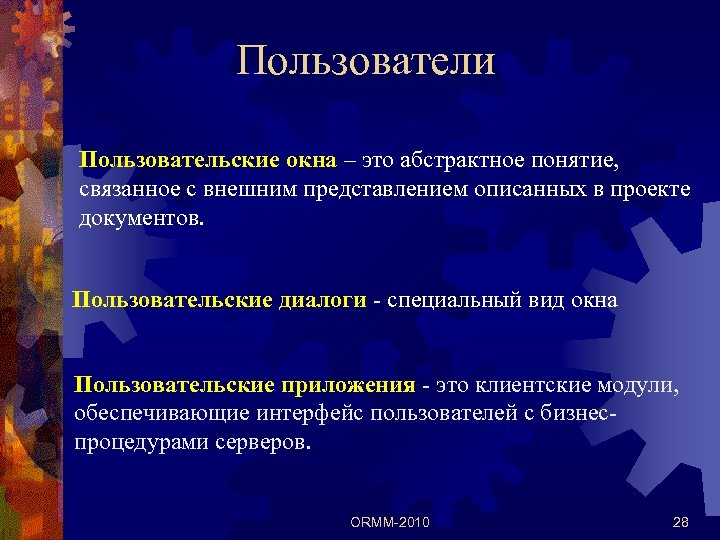 Пользователи

Пользовательские окна – это абстрактное понятие, связанное с внешним представлением описанных в проекте документов.

Пользовательские диалоги - специальный вид окна

Пользовательские приложения - это клиентские модули, обеспечивающие интерфейс пользователей с бизнес-процедурами серверов.

ORMM-2010

28